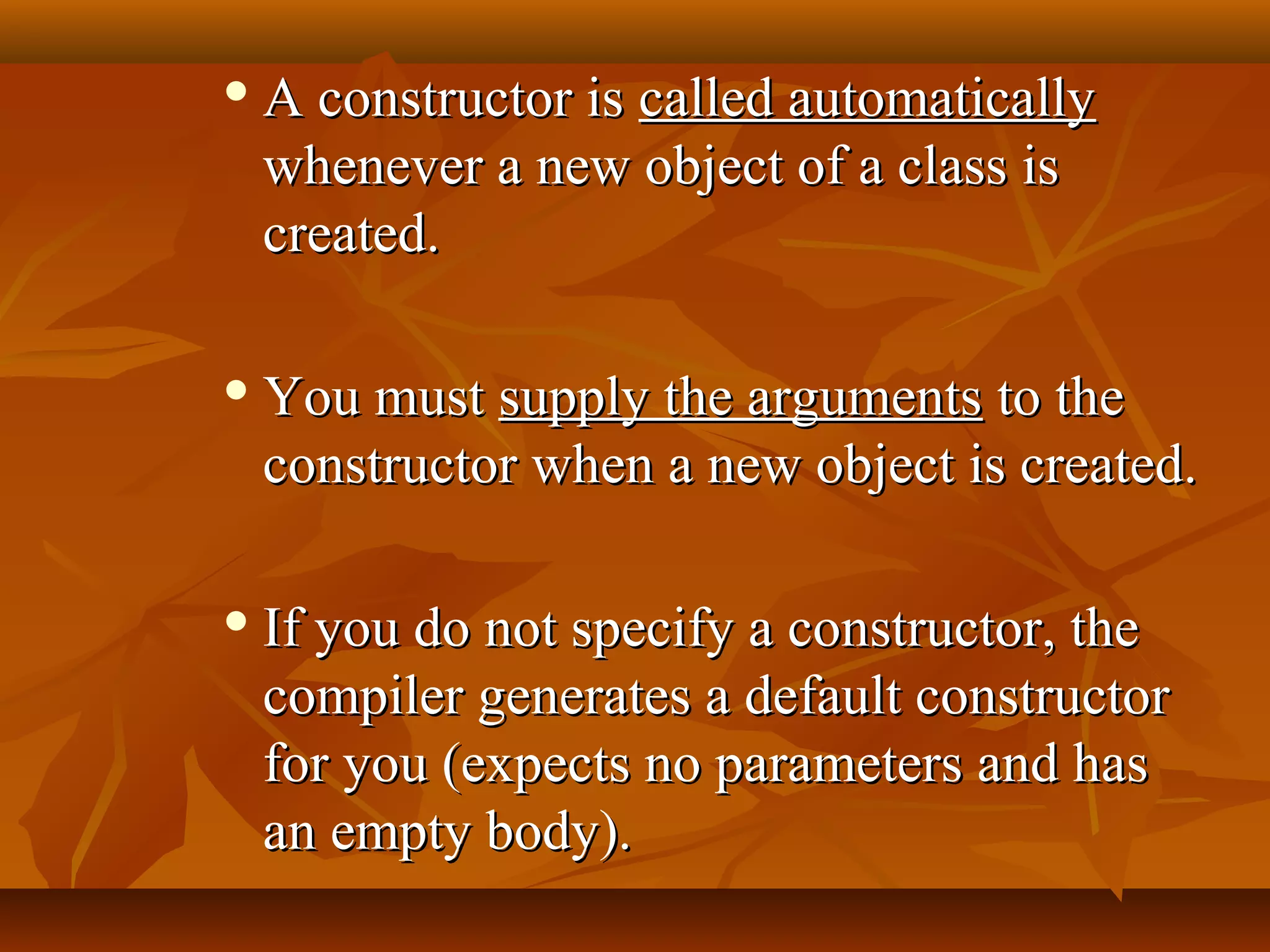 • A constructor is called automatically whenever a new object of a class is created.

• You must supply the arguments to the constructor when a new object is created.

• If you do not specify a constructor, the compiler generates a default constructor for you (expects no parameters and has an empty body).